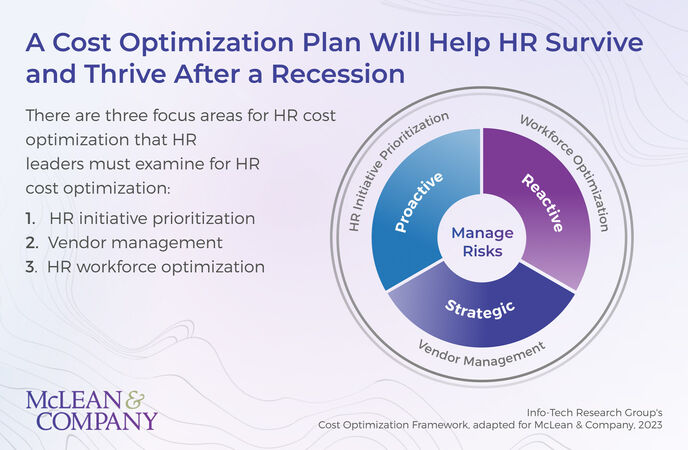 A Cost Optimization Plan Will Help HR Survive and Thrive After a Recession

There are three focus areas for HR cost optimization that HR leaders must examine for HR cost optimization:

1. HR initiative prioritization
2. Vendor management
3. HR workforce optimization

HR Initiative Prioritization
Workforce Optimization
Vendor Management
Proactive
Reactive
Strategic
Manage Risks

McLEAN & COMPANY

Info-Tech Research Group's Cost Optimization Framework, adapted for McLean & Company, 2023